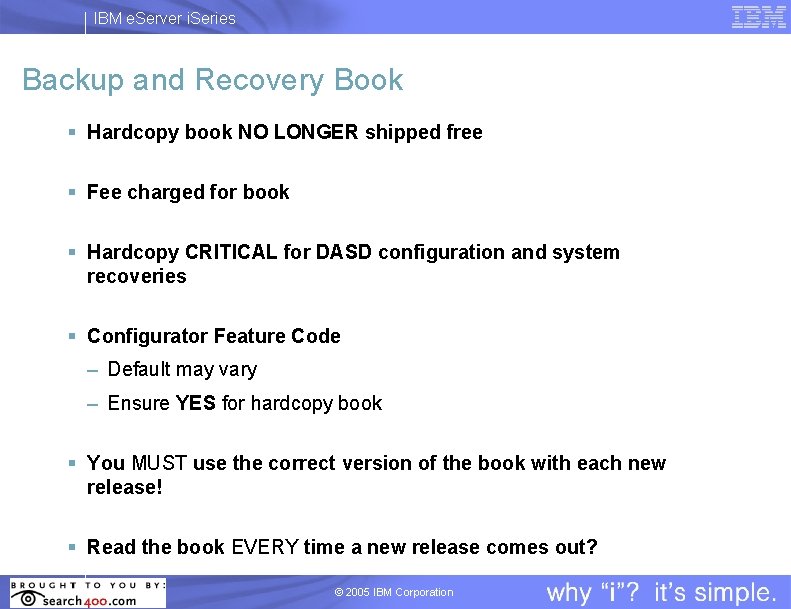 IBM eServer iSeries

IBM

Backup and Recovery Book

▪ Hardcopy book NO LONGER shipped free

▪ Fee charged for book

▪ Hardcopy CRITICAL for DASD configuration and system recoveries

▪ Configurator Feature Code

– Default may vary

– Ensure YES for hardcopy book

▪ You MUST use the correct version of the book with each new release!

▪ Read the book EVERY time a new release comes out?

BROUGHT TO YOU BY: search400.com

© 2005 IBM Corporation

why "i"? it's simple.